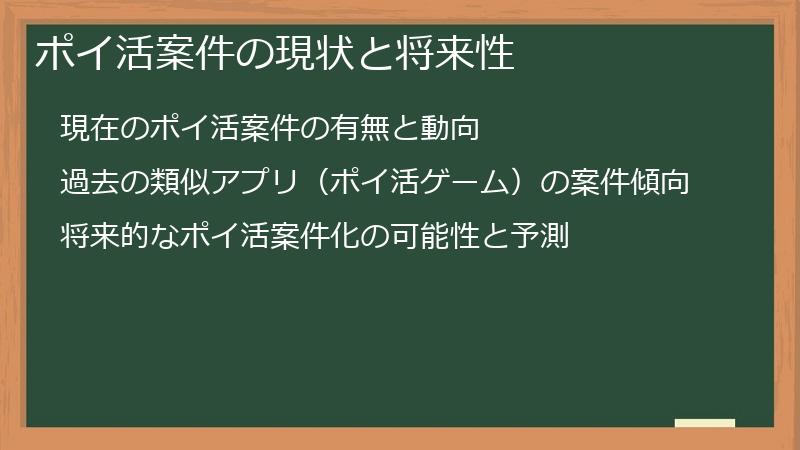 ポイ活案件の現状と将来性

現在のポイ活案件の有無と動向

過去の類似アプリ（ポイ活ゲーム）の案件傾向

将来的なポイ活案件化の可能性と予測